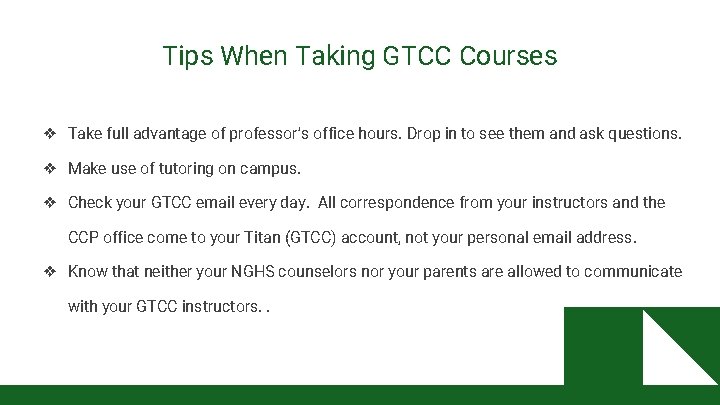 Tips When Taking GTCC Courses

❖ Take full advantage of professor's office hours. Drop in to see them and ask questions.

❖ Make use of tutoring on campus.

❖ Check your GTCC email every day. All correspondence from your instructors and the CCP office come to your Titan (GTCC) account, not your personal email address.

❖ Know that neither your NGHS counselors nor your parents are allowed to communicate with your GTCC instructors. .